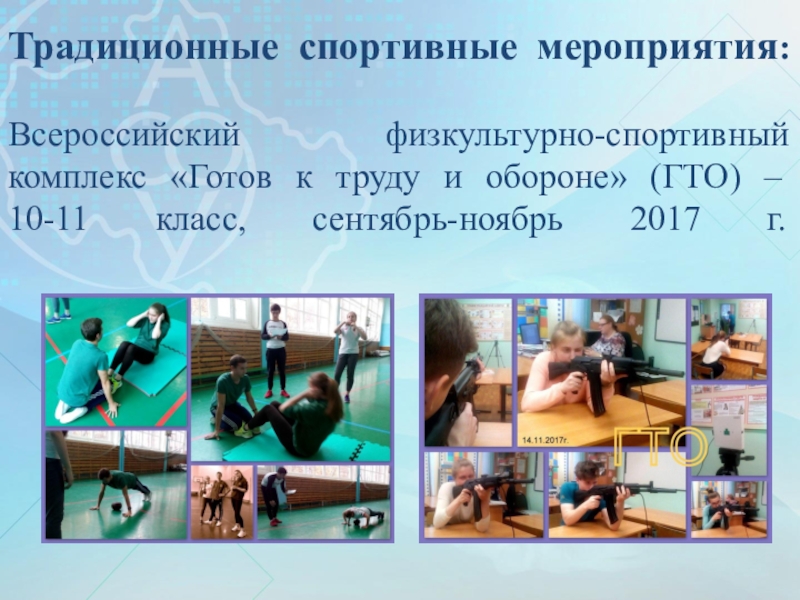 Традиционные спортивные мероприятия:

Всероссийский физкультурно-спортивный комплекс «Готов к труду и обороне» (ГТО) – 10-11 класс, сентябрь-ноябрь 2017 г.

14.11.2017г.

ГТО